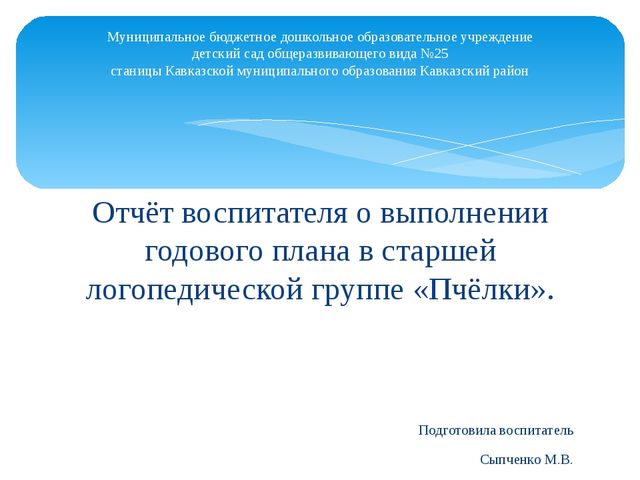 Муниципальное бюджетное дошкольное образовательное учреждение
детский сад общеразвивающего вида №25
станицы Кавказской муниципального образования Кавказский район

Отчёт воспитателя о выполнении годового плана в старшей логопедической группе «Пчёлки».

Подготовила воспитатель

Сыпченко М.В.